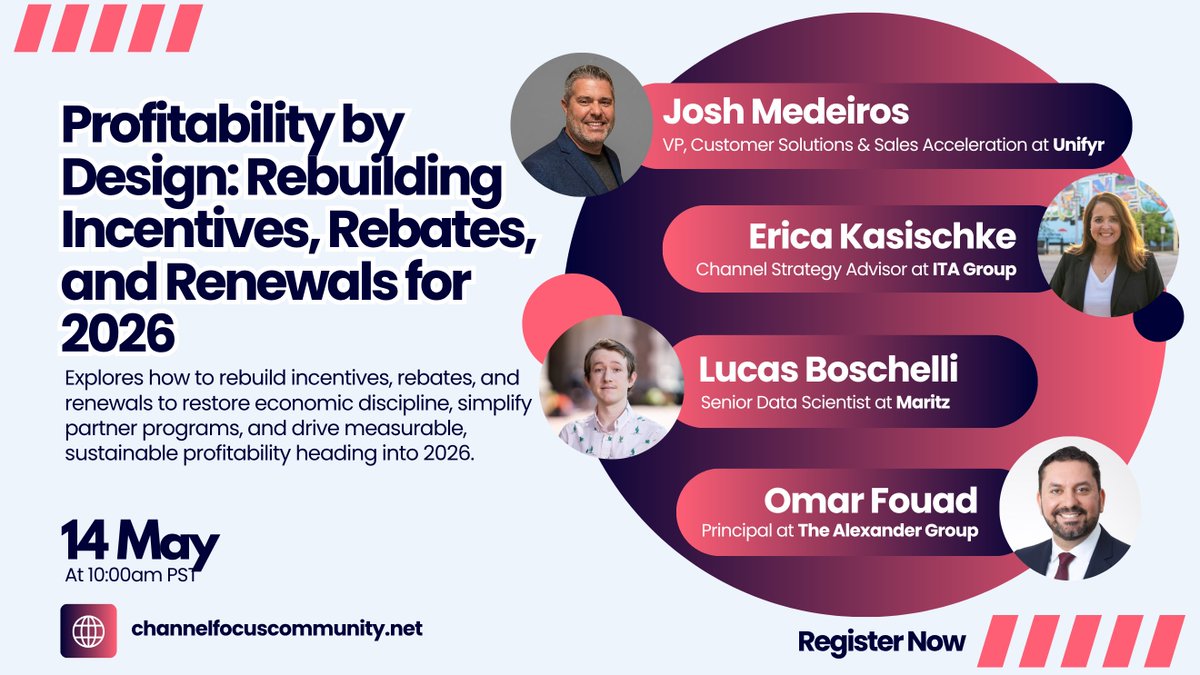 Profitability by Design: Rebuilding Incentives, Rebates, and Renewals for 2026

Explores how to rebuild incentives, rebates, and renewals to restore economic discipline, simplify partner programs, and drive measurable, sustainable profitability heading into 2026.

14 May
At 10:00am PST

channelfocuscommunity.net

Josh Medeiros
VP, Customer Solutions & Sales Acceleration at Unifyr

Erica Kasischke
Channel Strategy Advisor at ITA Group

Lucas Boschelli
Senior Data Scientist at Maritz

Omar Fouad
Principal at The Alexander Group

Register Now